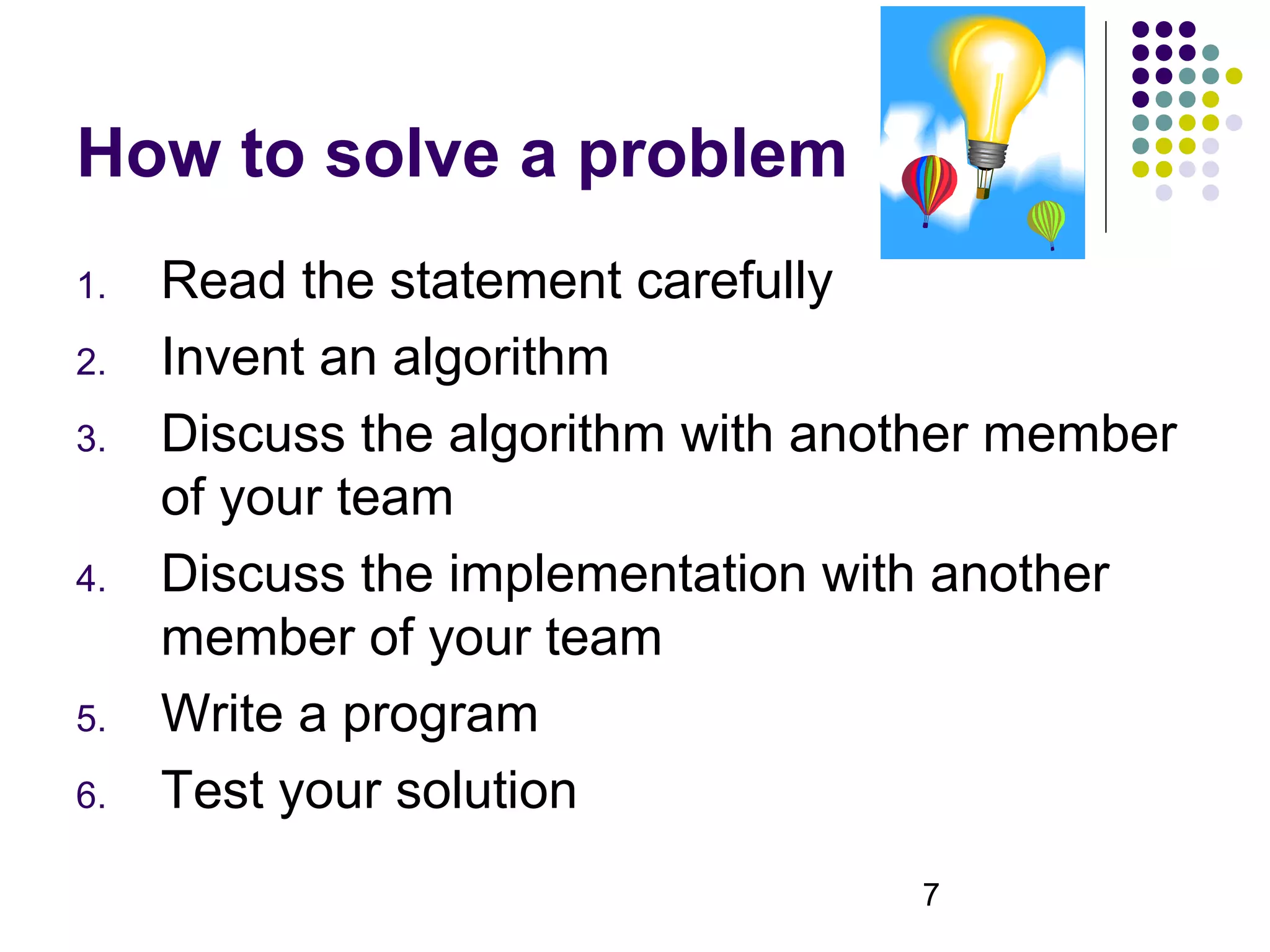 How to solve a problem

1. Read the statement carefully
2. Invent an algorithm
3. Discuss the algorithm with another member of your team
4. Discuss the implementation with another member of your team
5. Write a program
6. Test your solution

7